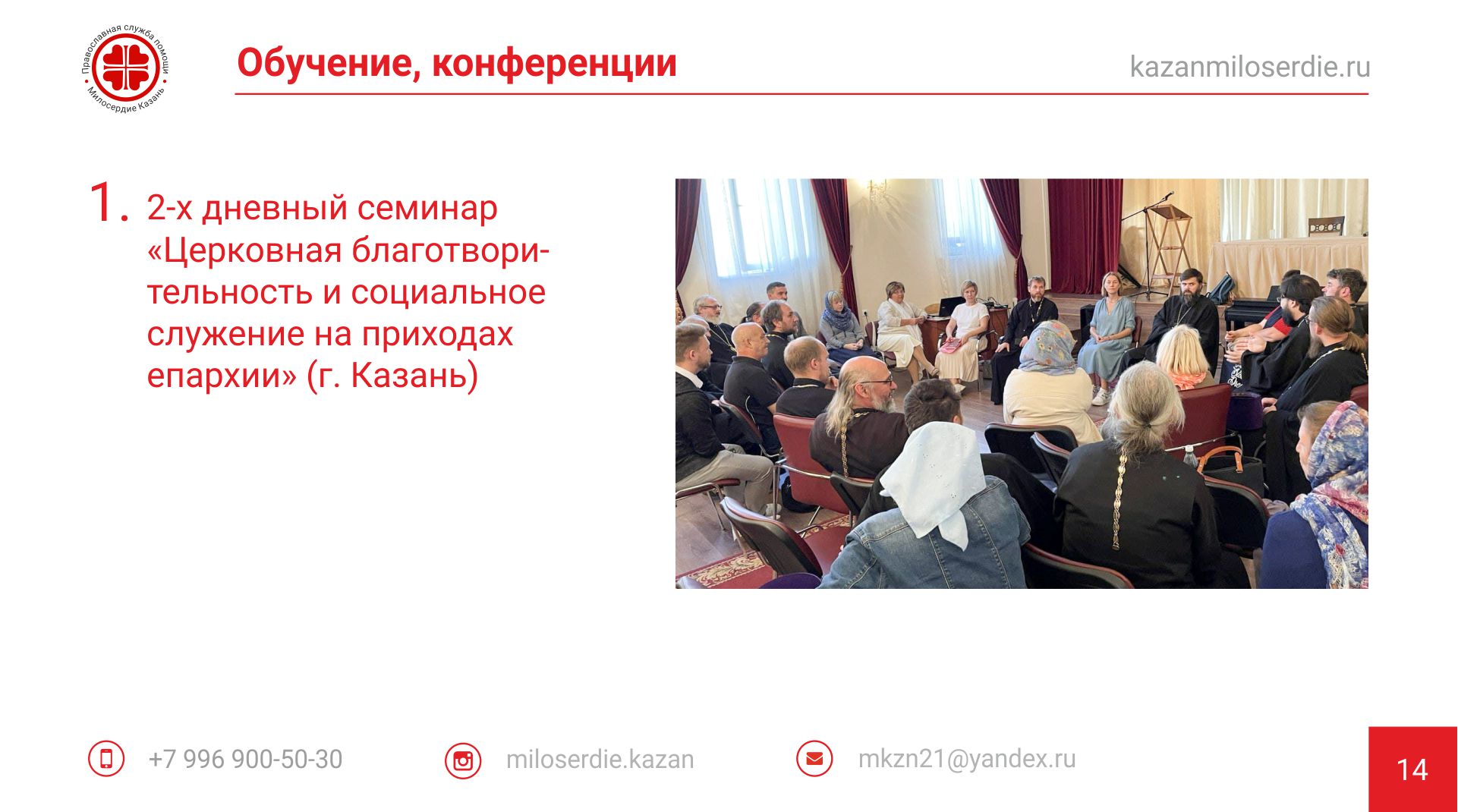 Православная служба помощи
Милосердие Казань

Обучение, конференции

kazanmiloserdie.ru

1. 2-х дневный семинар «Церковная благотворительность и социальное служение на приходах епархии» (г. Казань)

+7 996 900-50-30

miloserdie.kazan

mkzn21@yandex.ru

14